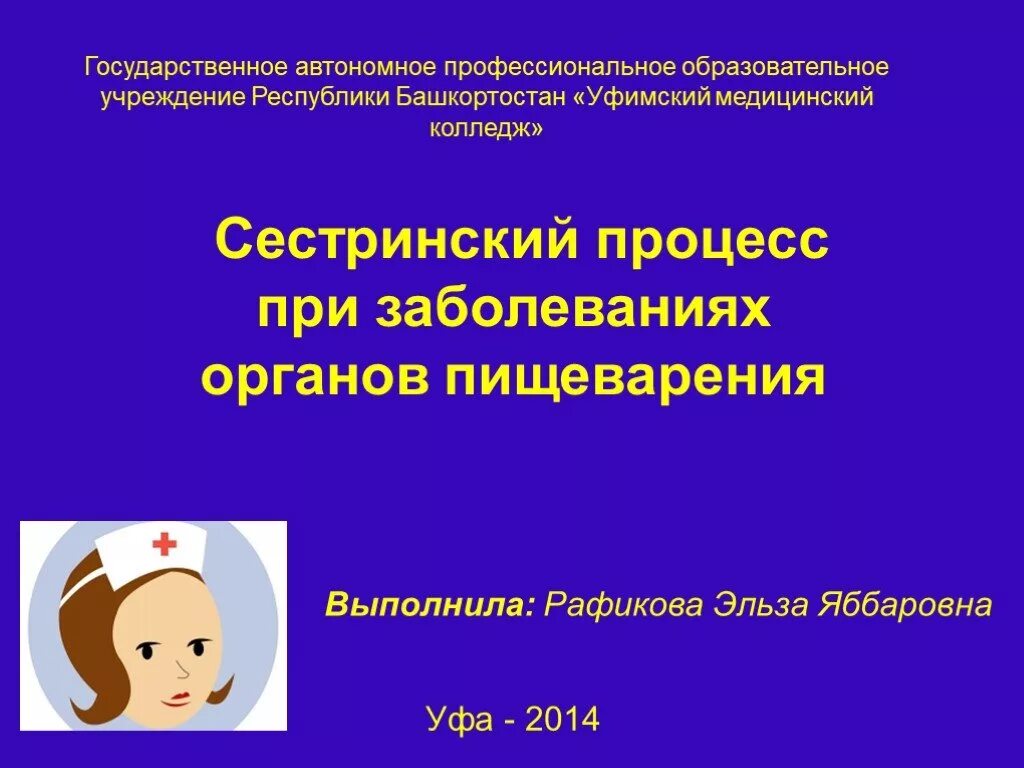 Государственное автономное профессиональное образовательное учреждение Республики Башкортостан «Уфимский медицинский колледж»

Сестринский процесс при заболеваниях органов пищеварения

Выполнила: Рафикова Эльза Яббаровна

Уфа - 2014